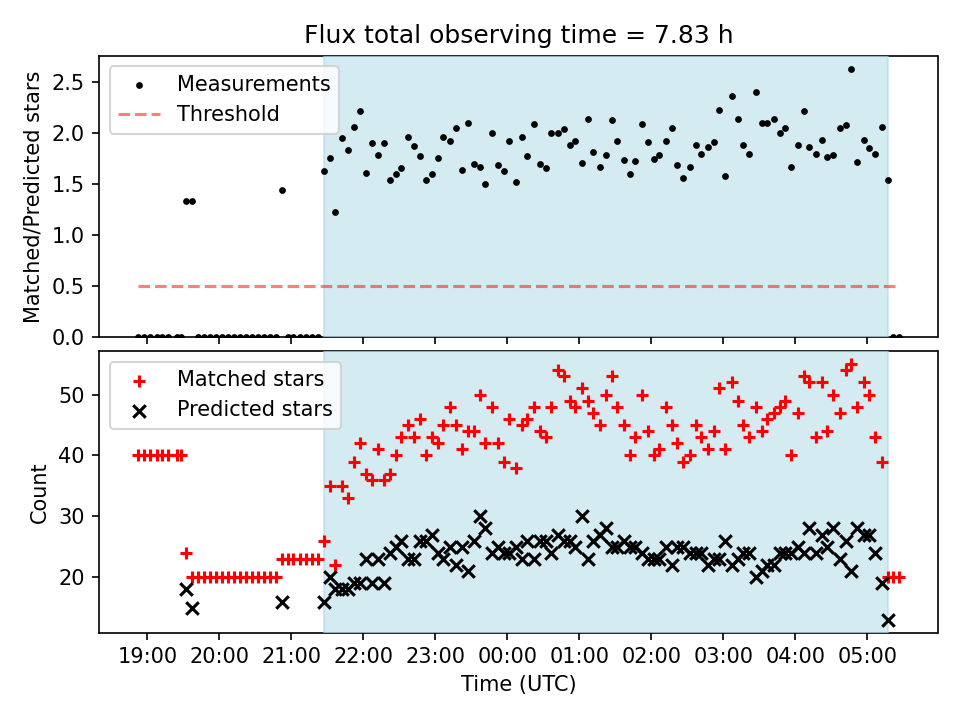 Flux total observing time = 7.83 h

Measurements
Threshold

Matched/Predicted stars

2.5
2.0
1.5
1.0
0.5
0.0

Matched stars
Predicted stars

Count

50
40
30
20

19:00 20:00 21:00 22:00 23:00 00:00 01:00 02:00 03:00 04:00 05:00

Time (UTC)